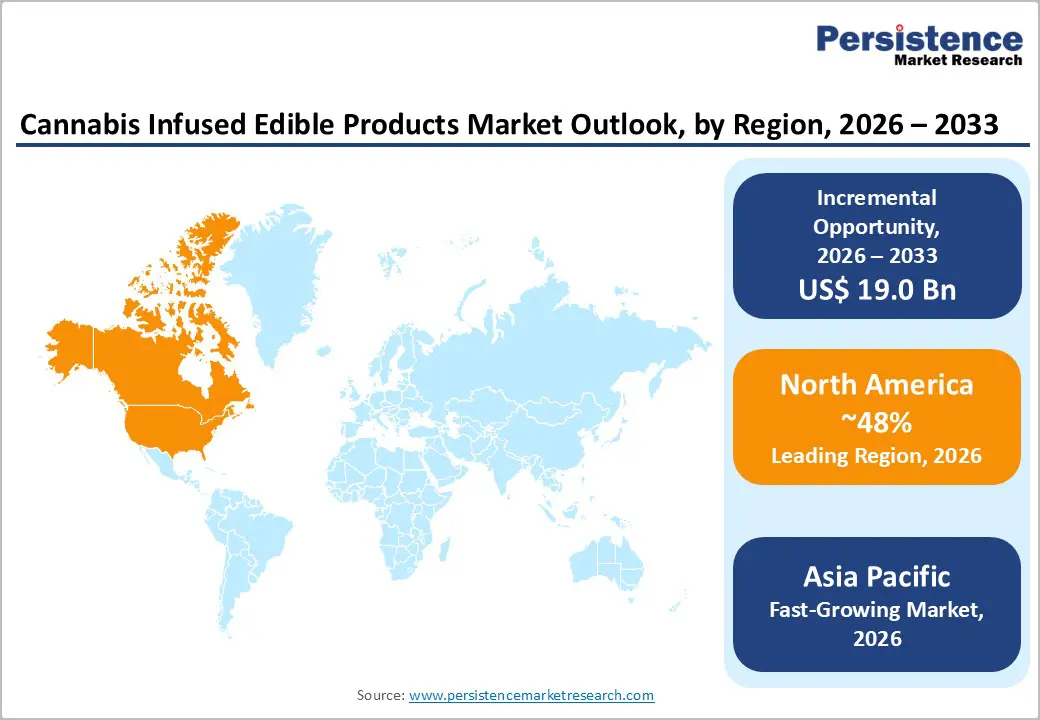 Persistence
Market Research

Cannabis Infused Edible Products Market Outlook, by Region, 2026 – 2033

Incremental Opportunity, 2026 – 2033
US$ 19.0 Bn

North America
~48%
Leading Region, 2026

Asia Pacific
Fast-Growing Market, 2026

Source: www.persistencemarketresearch.com